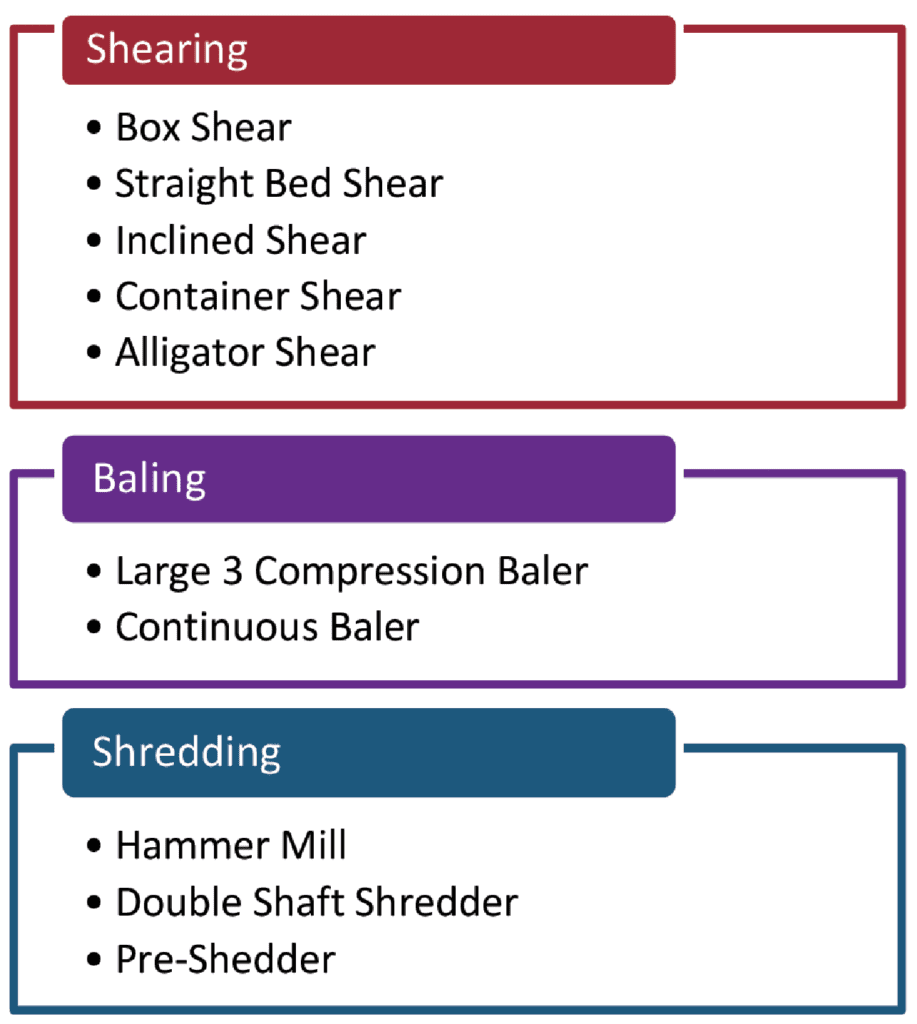 Shearing

• Box Shear
• Straight Bed Shear
• Inclined Shear
• Container Shear
• Alligator Shear

Baling

• Large 3 Compression Baler
• Continuous Baler

Shredding

• Hammer Mill
• Double Shaft Shredder
• Pre-Shedder